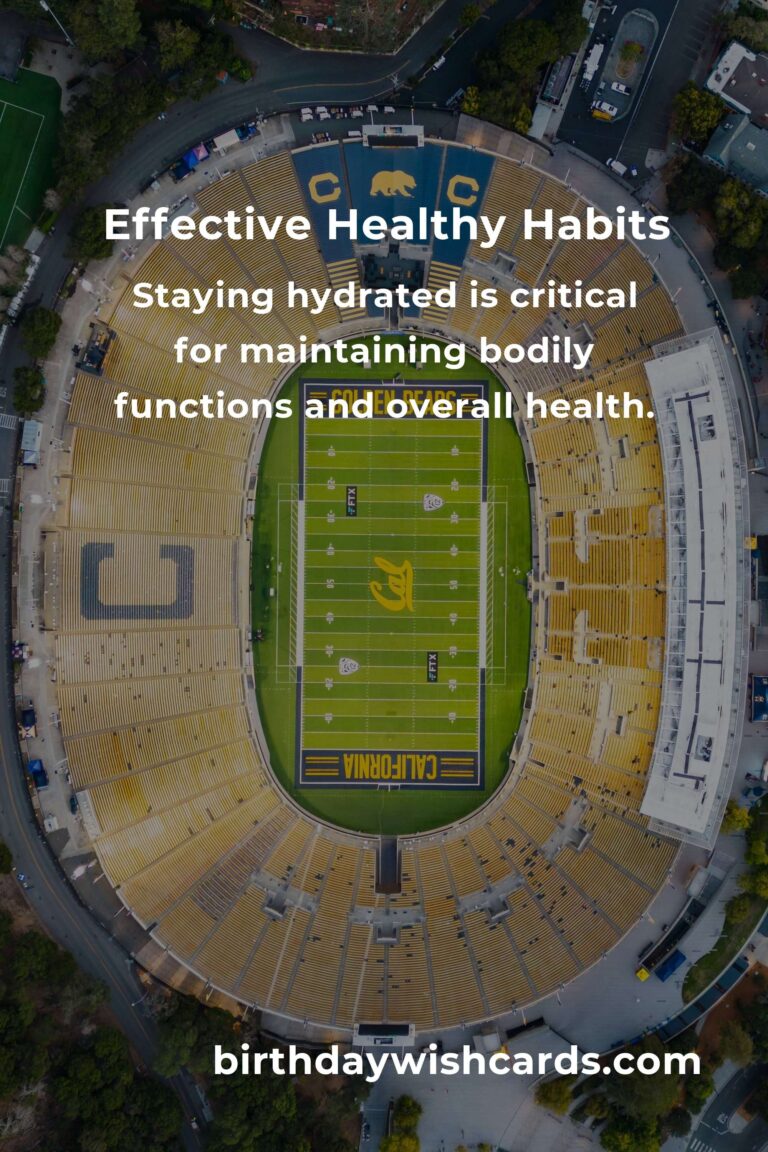 Effective Healthy Habits

Staying hydrated is critical for maintaining bodily functions and overall health.

C C

GOLDEN BEARS

FTX

Cal

FTX

CALIFORNIA

C

birthdaywishcards.com